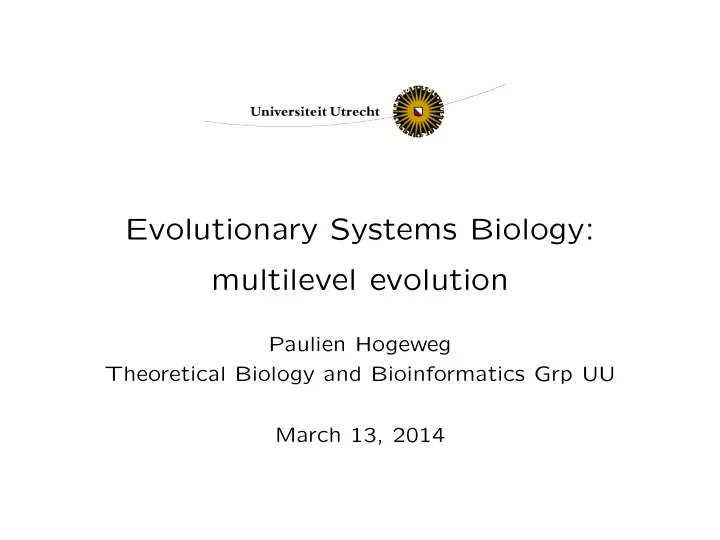 Universiteit Utrecht

Evolutionary Systems Biology:
multilevel evolution

Paulien Hogeweg
Theoretical Biology and Bioinformatics Grp UU

March 13, 2014